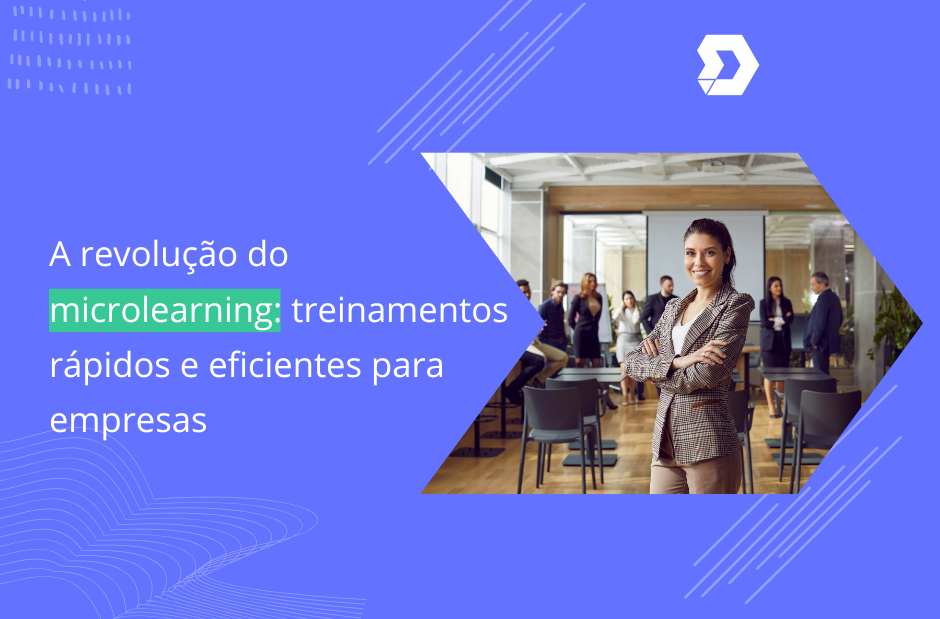 A revolução do microlearning: treinamentos rápidos e eficientes para empresas